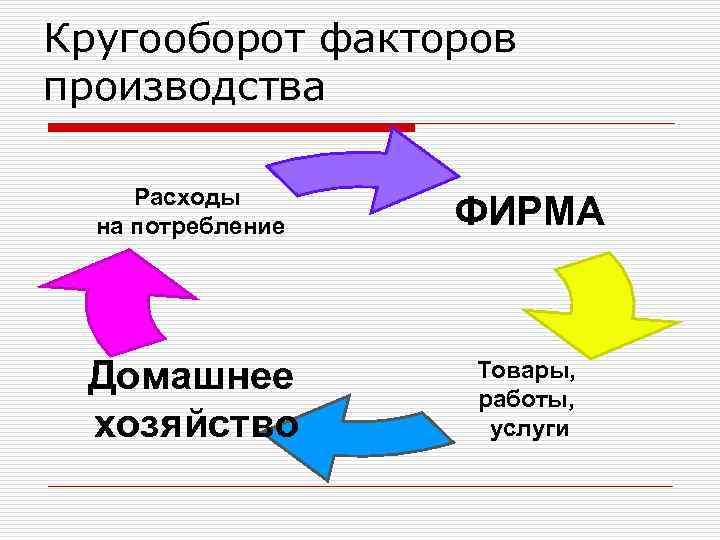 Кругооборот факторов производства

Расходы на потребление

ФИРМА

Товары, работы, услуги

Домашнее хозяйство